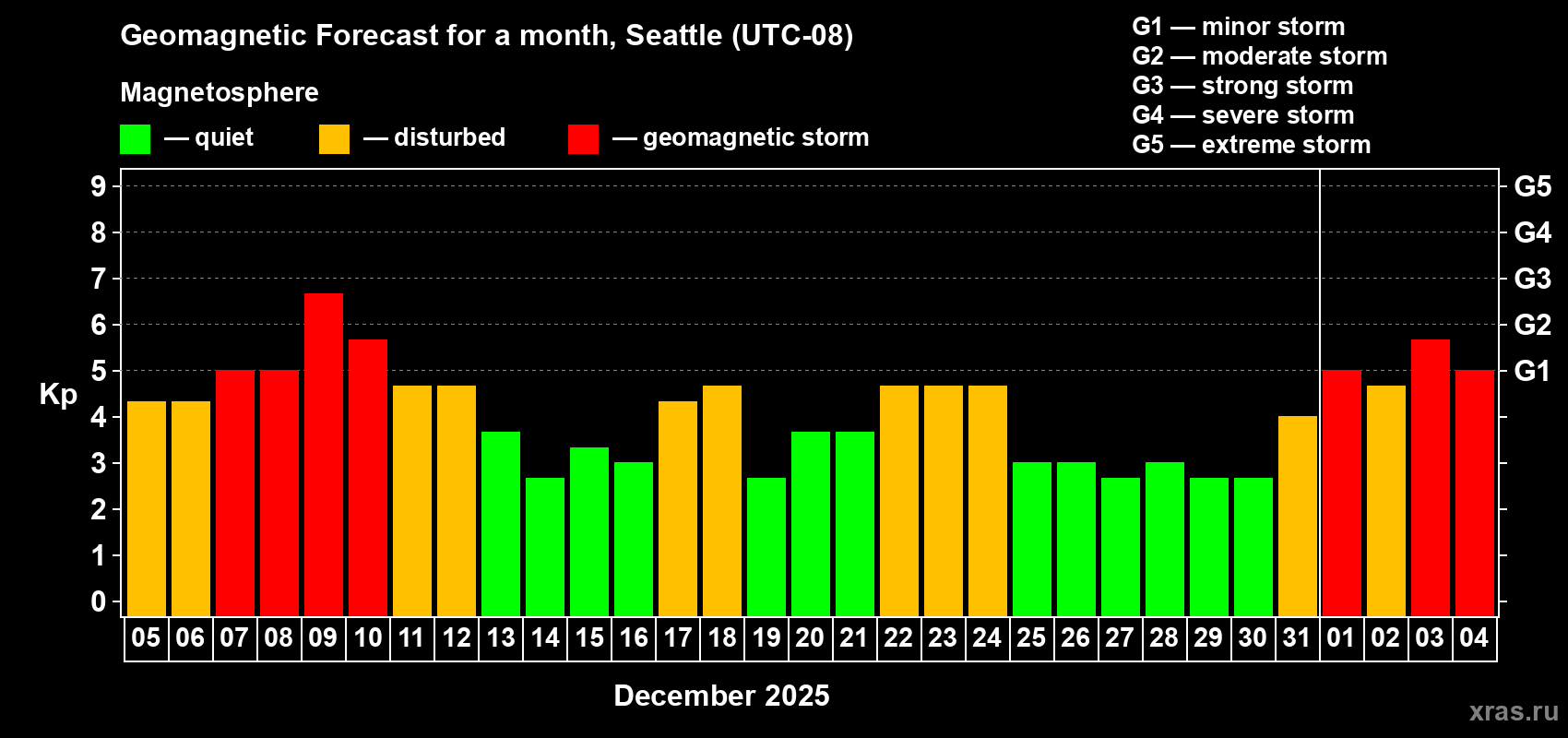 Geomagnetic Forecast for a month, Seattle (UTC-08)

Magnetosphere

— quiet — disturbed — geomagnetic storm

G1 — minor storm
G2 — moderate storm
G3 — strong storm
G4 — severe storm
G5 — extreme storm

Kp

9
8
7
6
5
4
3
2
1
0

G5
G4
G3
G2
G1

05 06 07 08 09 10 11 12 13 14 15 16 17 18 19 20 21 22 23 24 25 26 27 28 29 30 31 01 02 03 04

December 2025

xras.ru